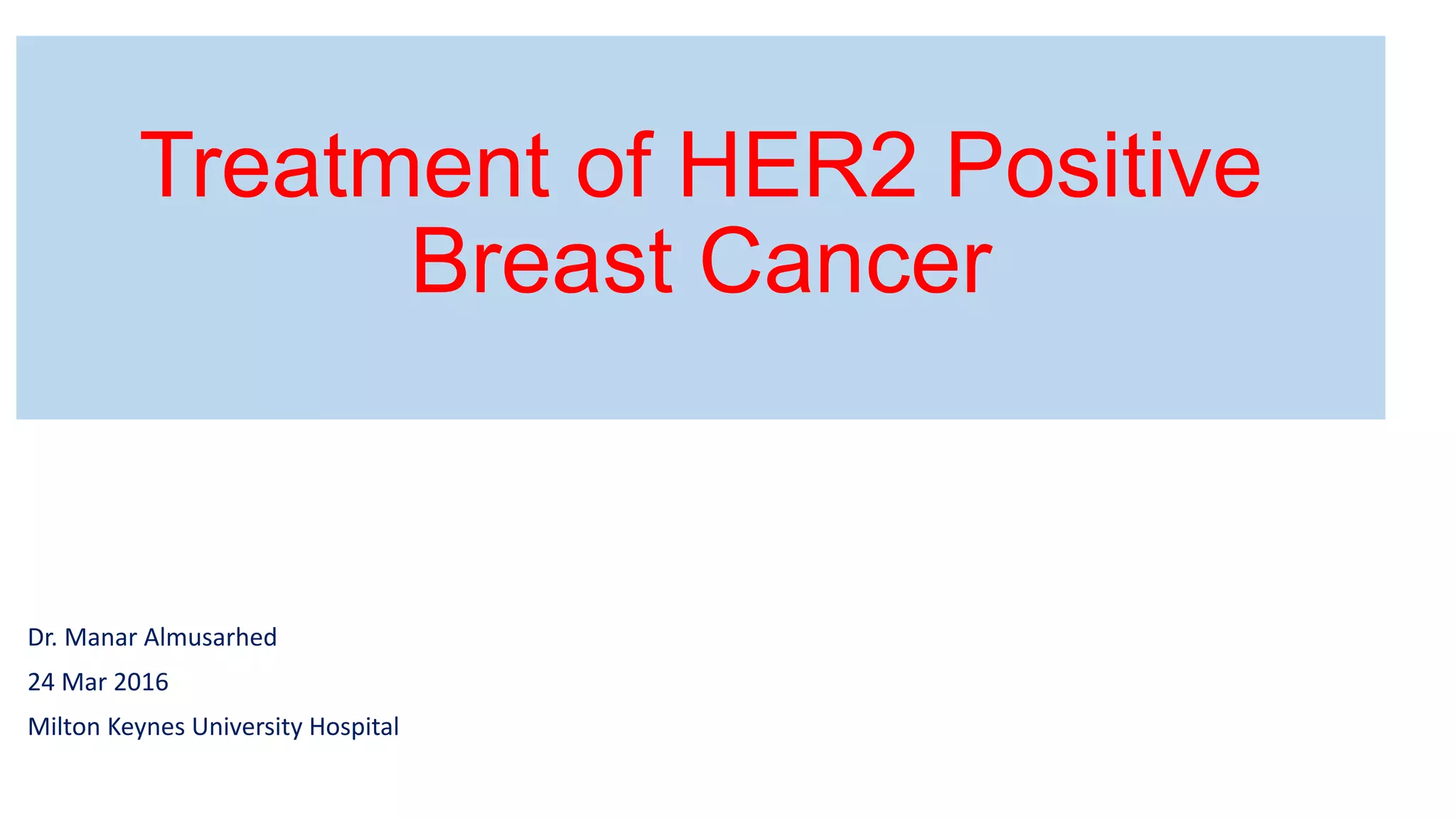 Treatment of HER2 Positive Breast Cancer

Dr. Manar Almusarhed

24 Mar 2016

Milton Keynes University Hospital